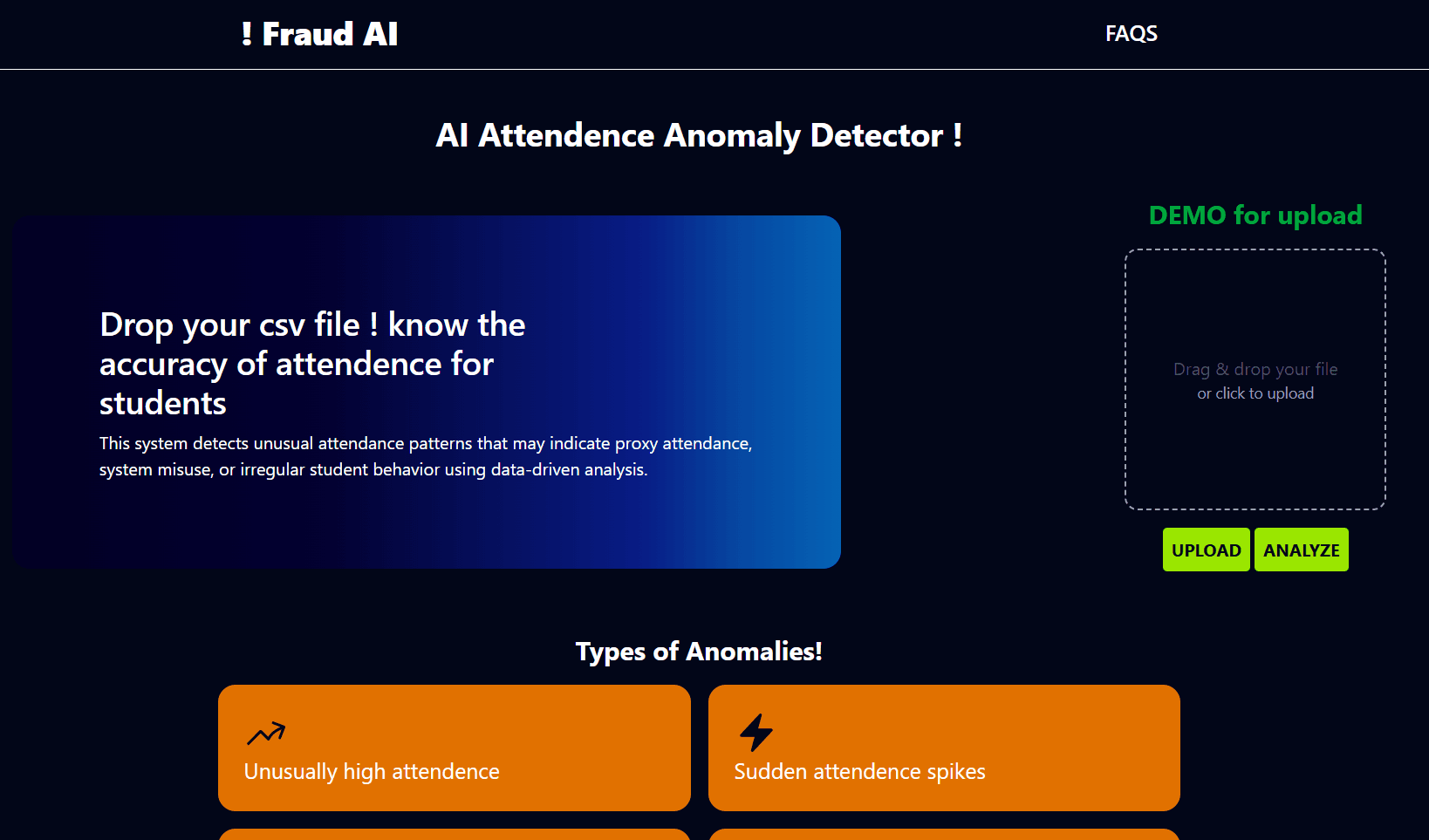 ! Fraud AI

FAQS

AI Attendence Anomaly Detector !

Drop your csv file ! know the accuracy of attendence for students

This system detects unusual attendance patterns that may indicate proxy attendance, system misuse, or irregular student behavior using data-driven analysis.

DEMO for upload

Drag & drop your file
or click to upload

UPLOAD ANALYZE

Types of Anomalies!

Unusually high attendence

Sudden attendence spikes